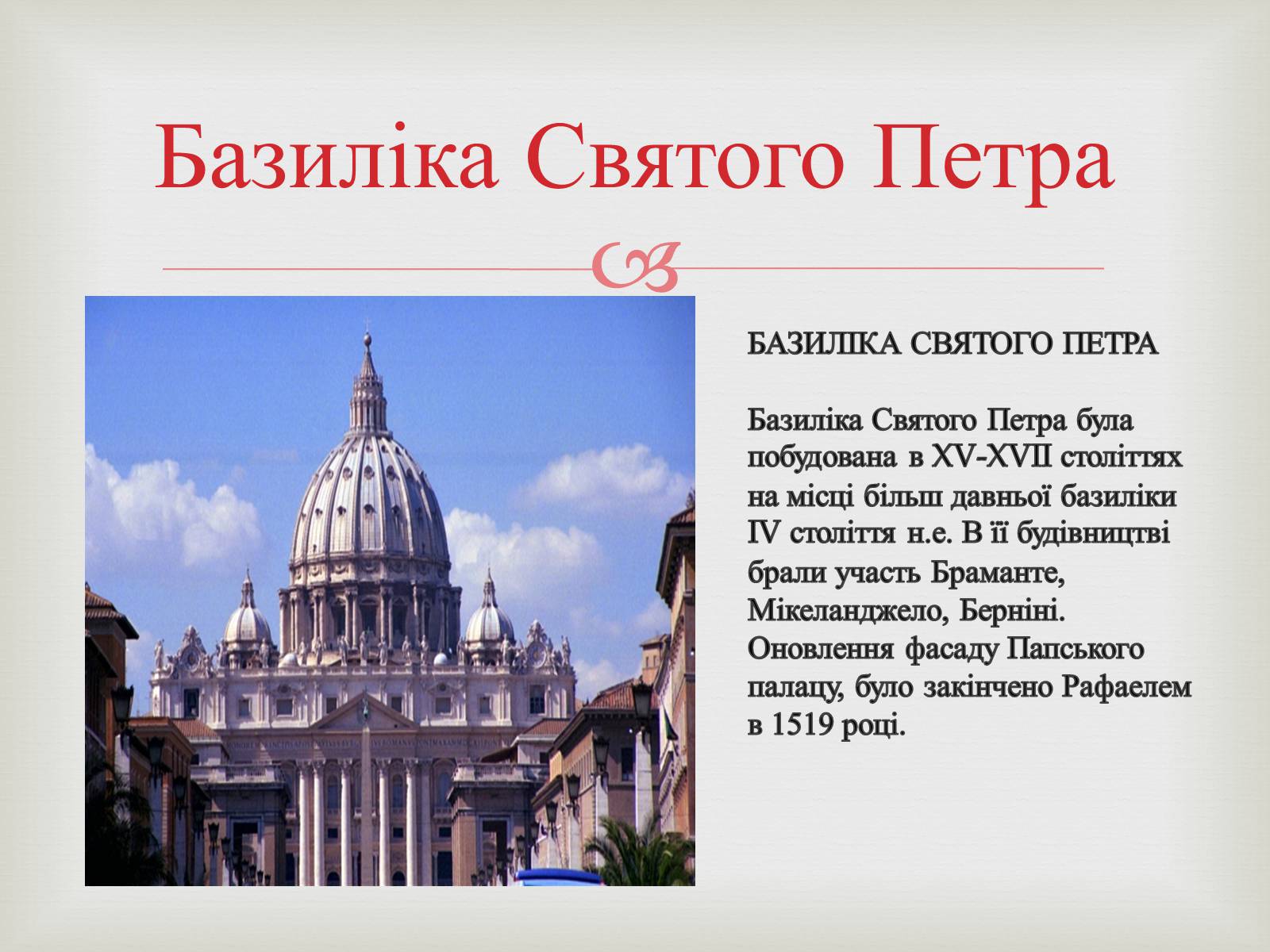 Базиліка Святого Петра

БАЗИЛІКА СВЯТОГО ПЕТРА

Базиліка Святого Петра була побудована в XV-XVII століттях на місці більш давньої базиліки IV століття н.е. В її будівництві брали участь Браманте, Мікеланджело, Берніні. Оновлення фасаду Папського палацу, було закінчено Рафаелем в 1519 році.